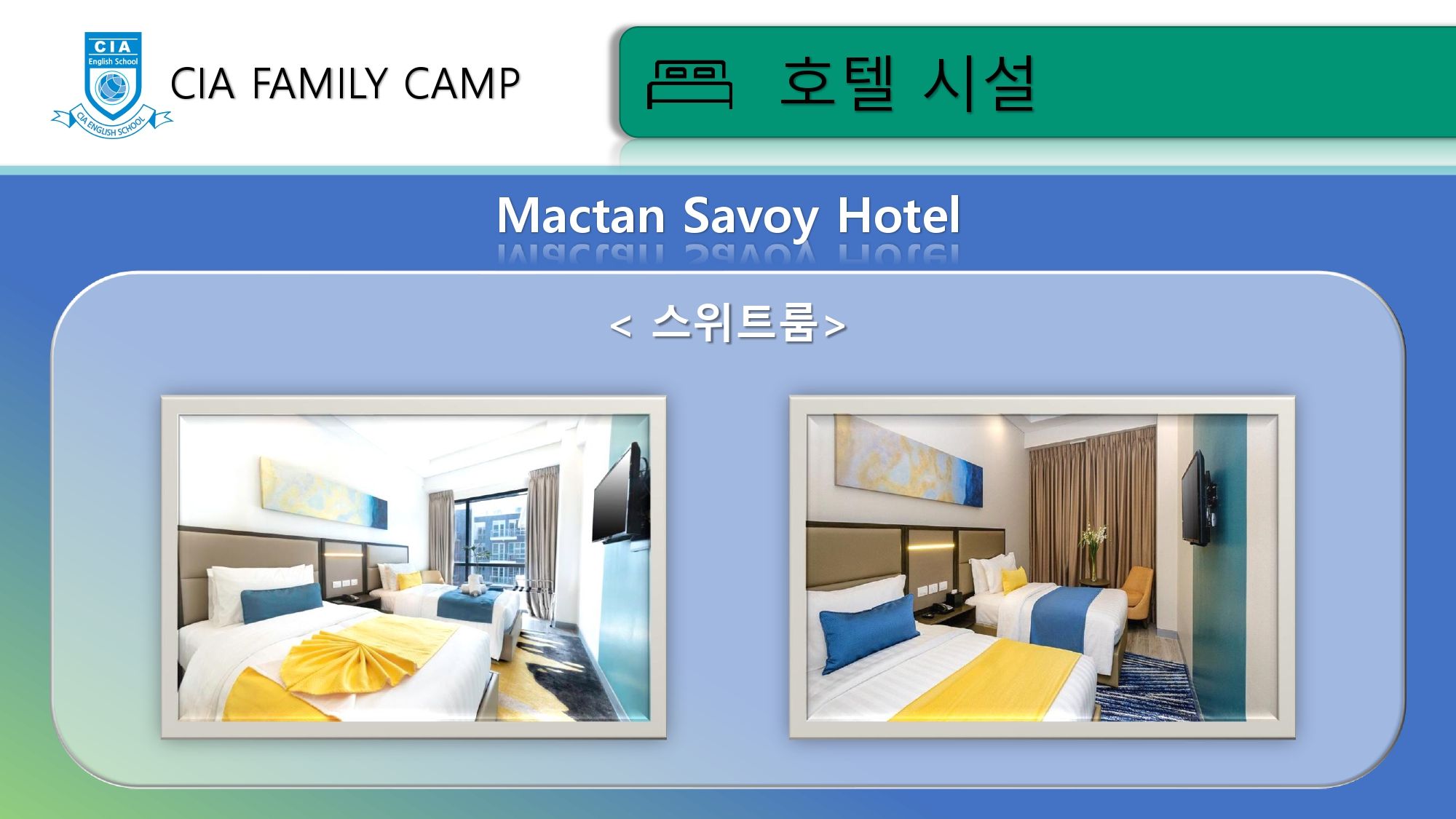 CIA
English School
CIA ENGLISH SCHOOL

CIA FAMILY CAMP

호텔 시설

Mactan Savoy Hotel

< 스위트룸>